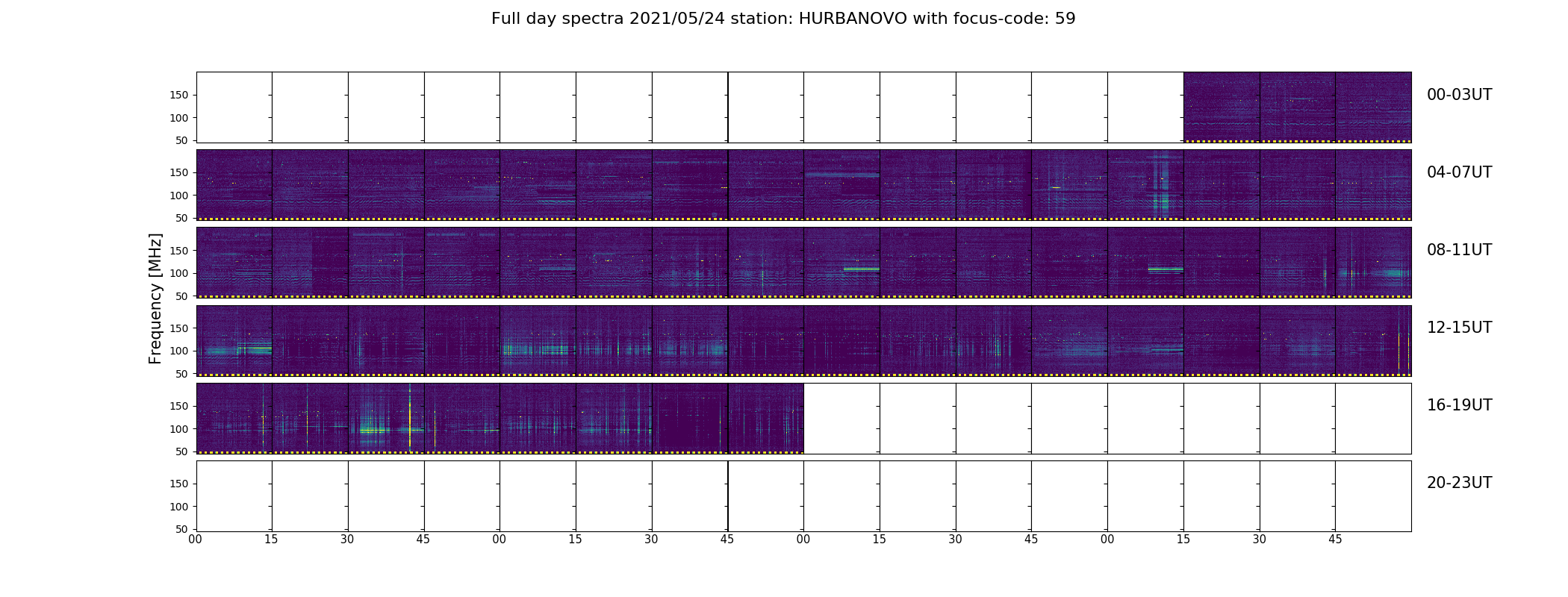 Full day spectra 2021/05/24 station: HURBANOVO with focus-code: 59

Frequency [MHz]

150
100
50
00-03UT

150
100
50
04-07UT

150
100
50
08-11UT

150
100
50
12-15UT

150
100
50
16-19UT

150
100
50
20-23UT

00 15 30 45 00 15 30 45 00 15 30 45 00 15 30 45